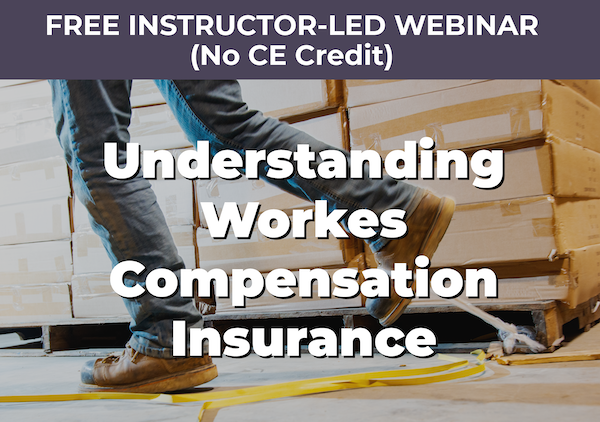 FREE INSTRUCTOR-LED WEBINAR
(No CE Credit)

Understanding Workes Compensation Insurance